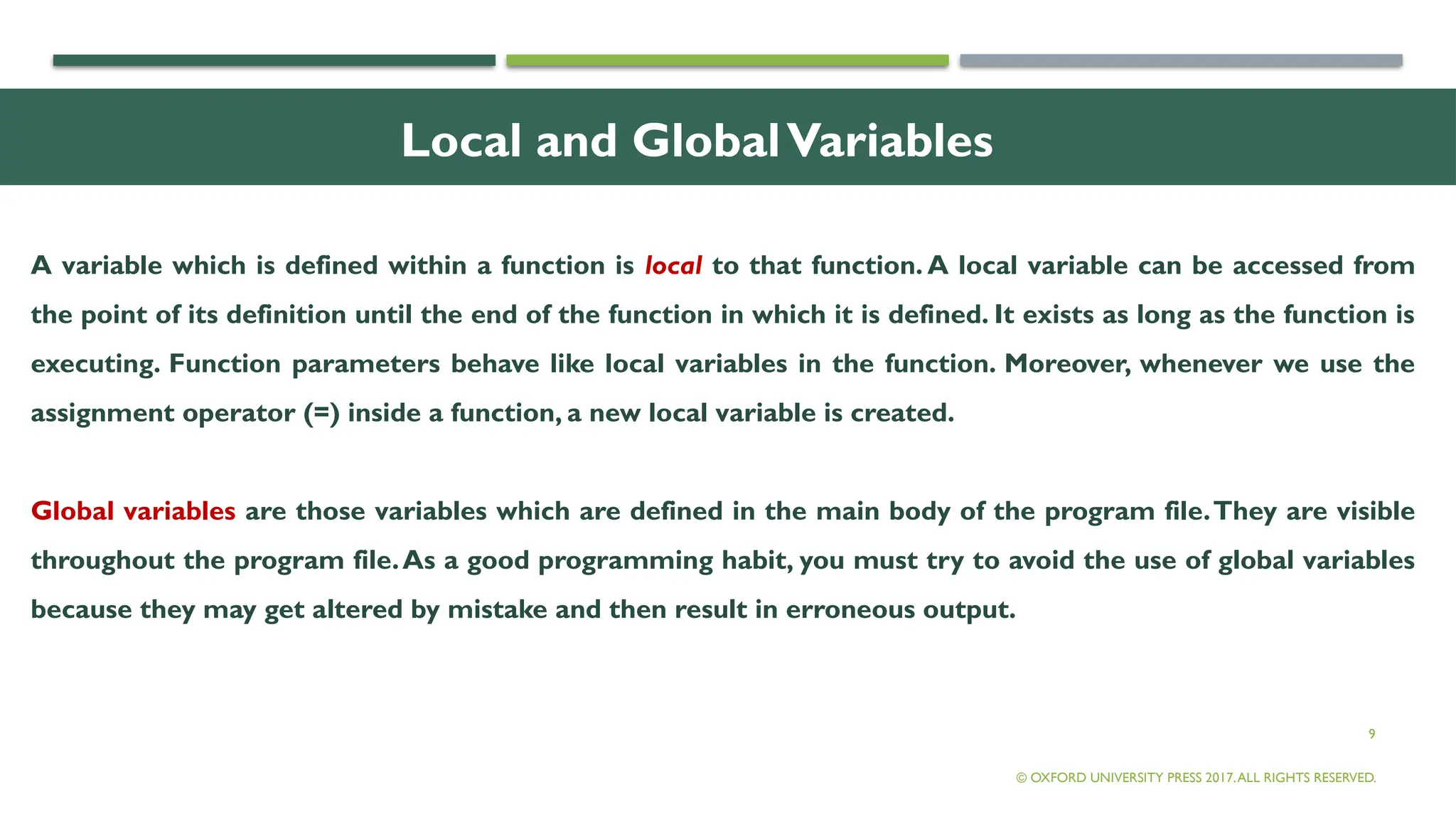 Local and Global Variables

A variable which is defined within a function is local to that function. A local variable can be accessed from the point of its definition until the end of the function in which it is defined. It exists as long as the function is executing. Function parameters behave like local variables in the function. Moreover, whenever we use the assignment operator (=) inside a function, a new local variable is created.

Global variables are those variables which are defined in the main body of the program file. They are visible throughout the program file. As a good programming habit, you must try to avoid the use of global variables because they may get altered by mistake and then result in erroneous output.

9

© OXFORD UNIVERSITY PRESS 2017. ALL RIGHTS RESERVED.